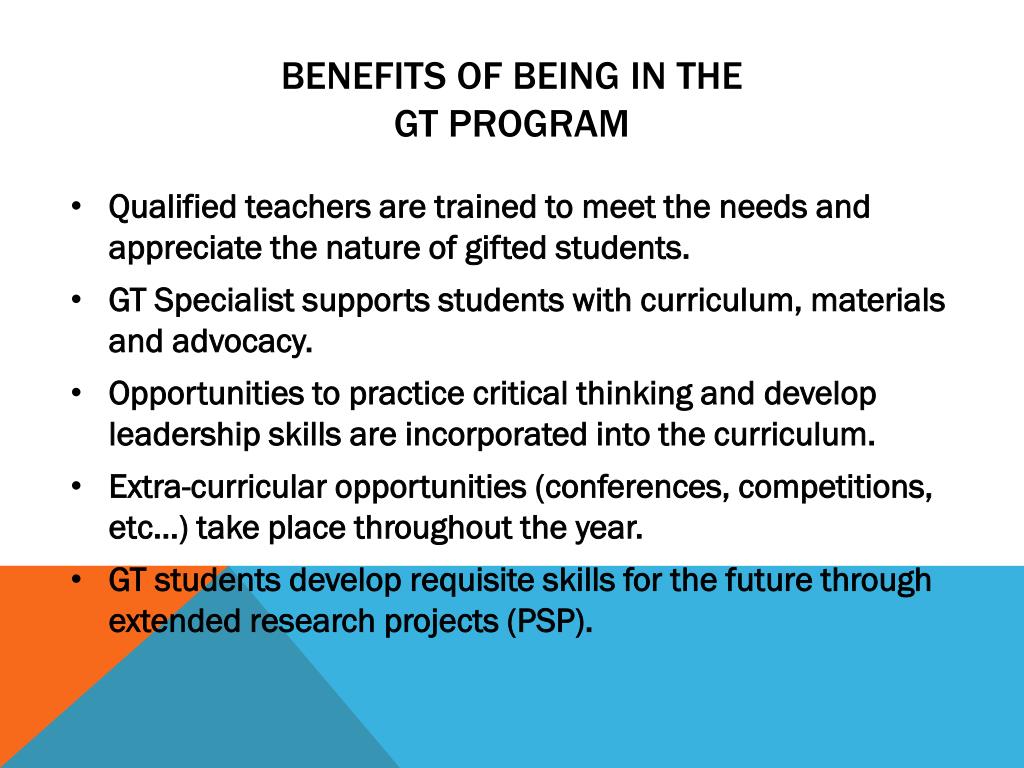 BENEFITS OF BEING IN THE GT PROGRAM

• Qualified teachers are trained to meet the needs and appreciate the nature of gifted students.
• GT Specialist supports students with curriculum, materials and advocacy.
• Opportunities to practice critical thinking and develop leadership skills are incorporated into the curriculum.
• Extra-curricular opportunities (conferences, competitions, etc…) take place throughout the year.
• GT students develop requisite skills for the future through extended research projects (PSP).